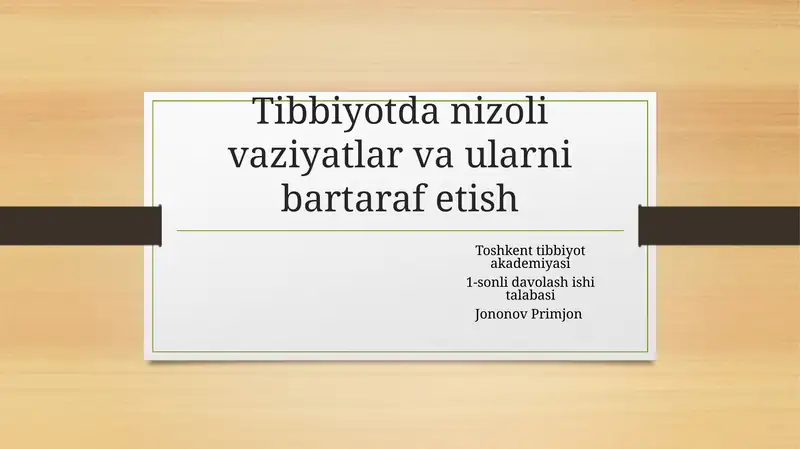 Tibbiyotda nizoli vaziyatlar va ularni bartaraf etish

Toshkent tibbiyot akademiyasi

1-sonli davolash ishi talabasi

Jononov Primjon